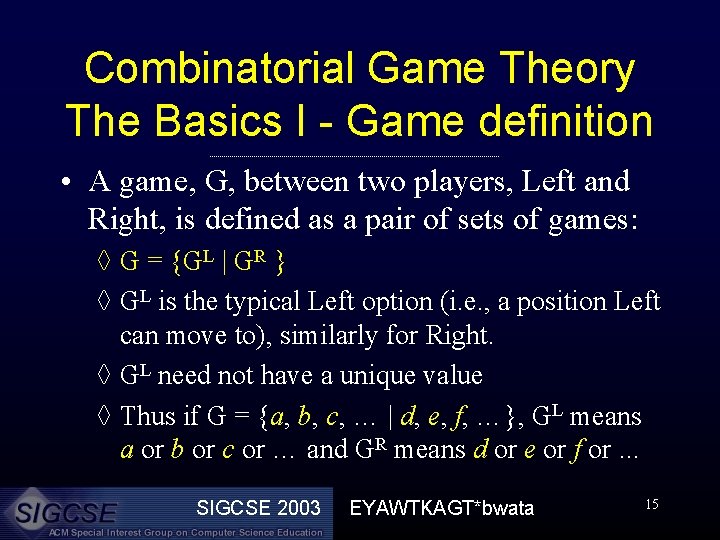 Combinatorial Game Theory
The Basics I - Game definition

• A game, G, between two players, Left and Right, is defined as a pair of sets of games:

◊ $G = \{G^L \mid G^R\}$

◊ $G^L$ is the typical Left option (i.e., a position Left can move to), similarly for Right.

◊ $G^L$ need not have a unique value

◊ Thus if $G = \{a, b, c, \ldots \mid d, e, f, \ldots\}$, $G^L$ means $a$ or $b$ or $c$ or … and $G^R$ means $d$ or $e$ or $f$ or ...

SIGCSE
ACM Special Interest Group on Computer Science Education

SIGCSE 2003

EYAWTKAGT*bwata

15